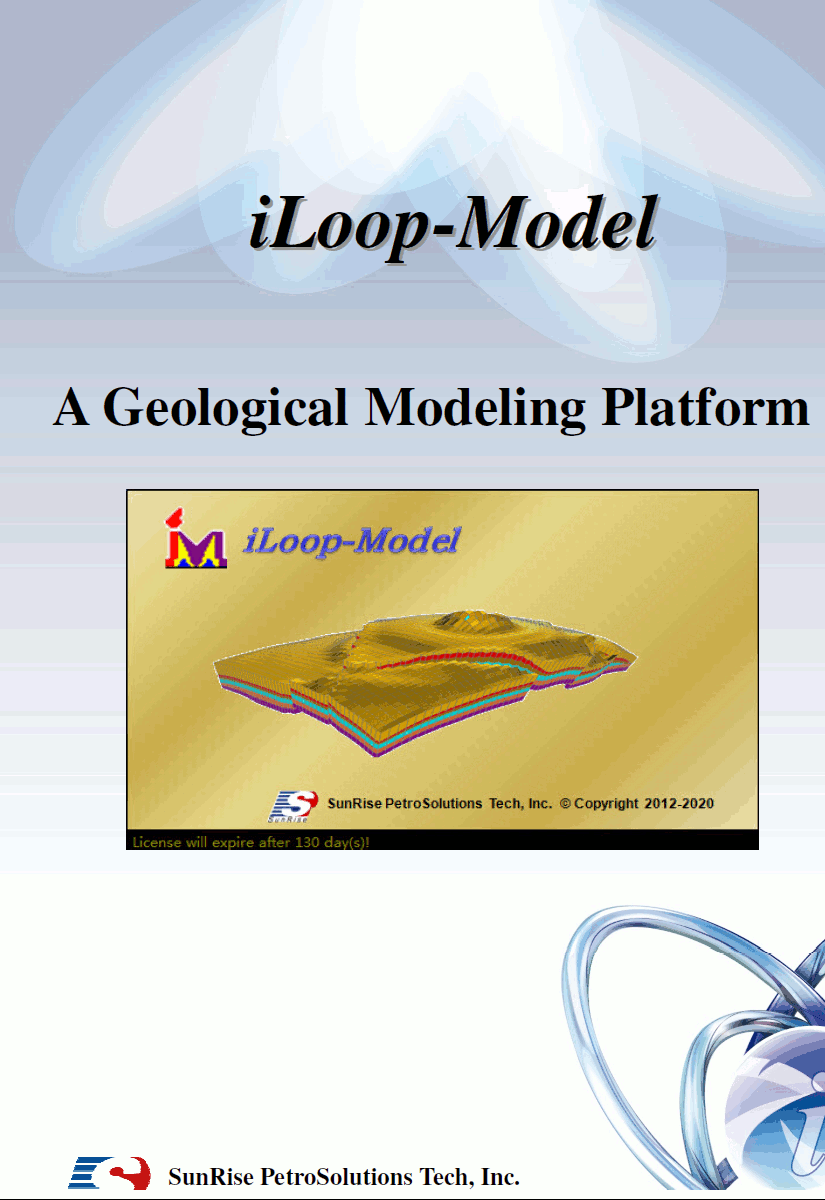 iLoop-Model

A Geological Modeling Platform

iLoop-Model

SunRise

SunRise PetroSolutions Tech, Inc. © Copyright 2012-2020

License will expire after 130 day(s)!

SunRise PetroSolutions Tech, Inc.